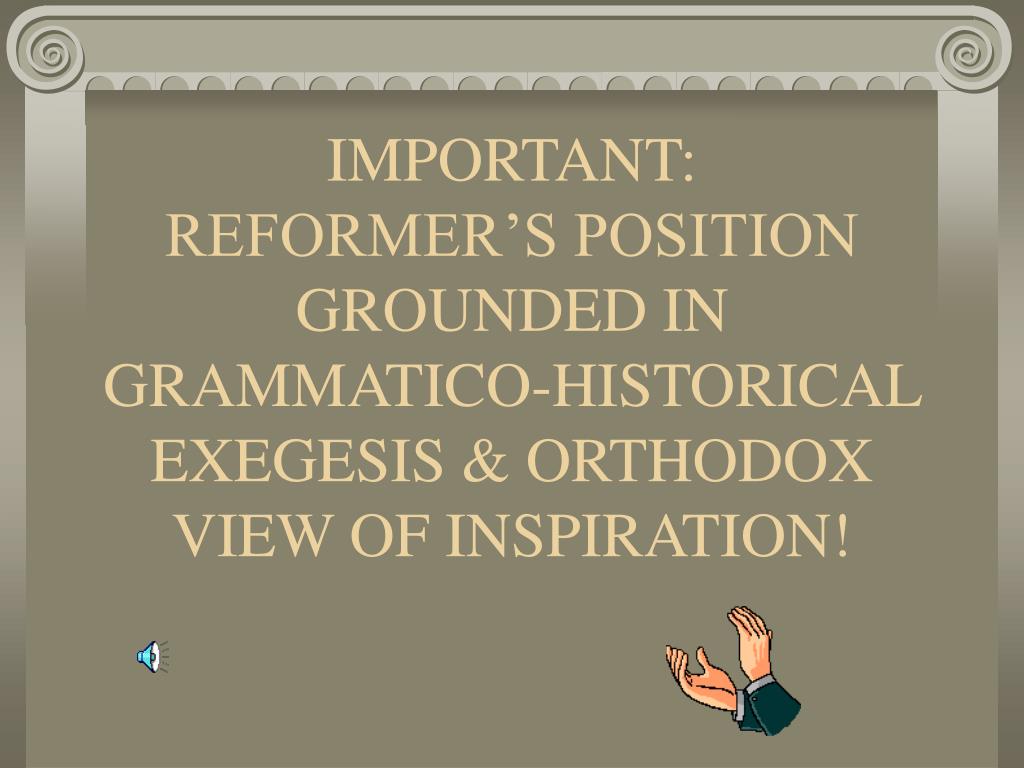 IMPORTANT:
REFORMER’S POSITION GROUNDED IN GRAMMATICO-HISTORICAL EXEGESIS & ORTHODOX VIEW OF INSPIRATION!